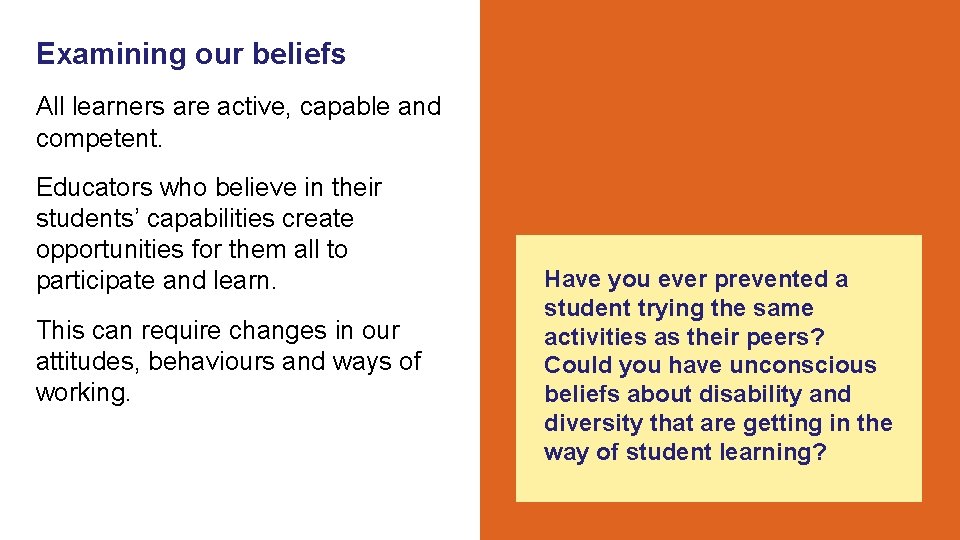 Examining our beliefs

All learners are active, capable and competent.

Educators who believe in their students' capabilities create opportunities for them all to participate and learn.

This can require changes in our attitudes, behaviours and ways of working.

Have you ever prevented a student trying the same activities as their peers?
Could you have unconscious beliefs about disability and diversity that are getting in the way of student learning?